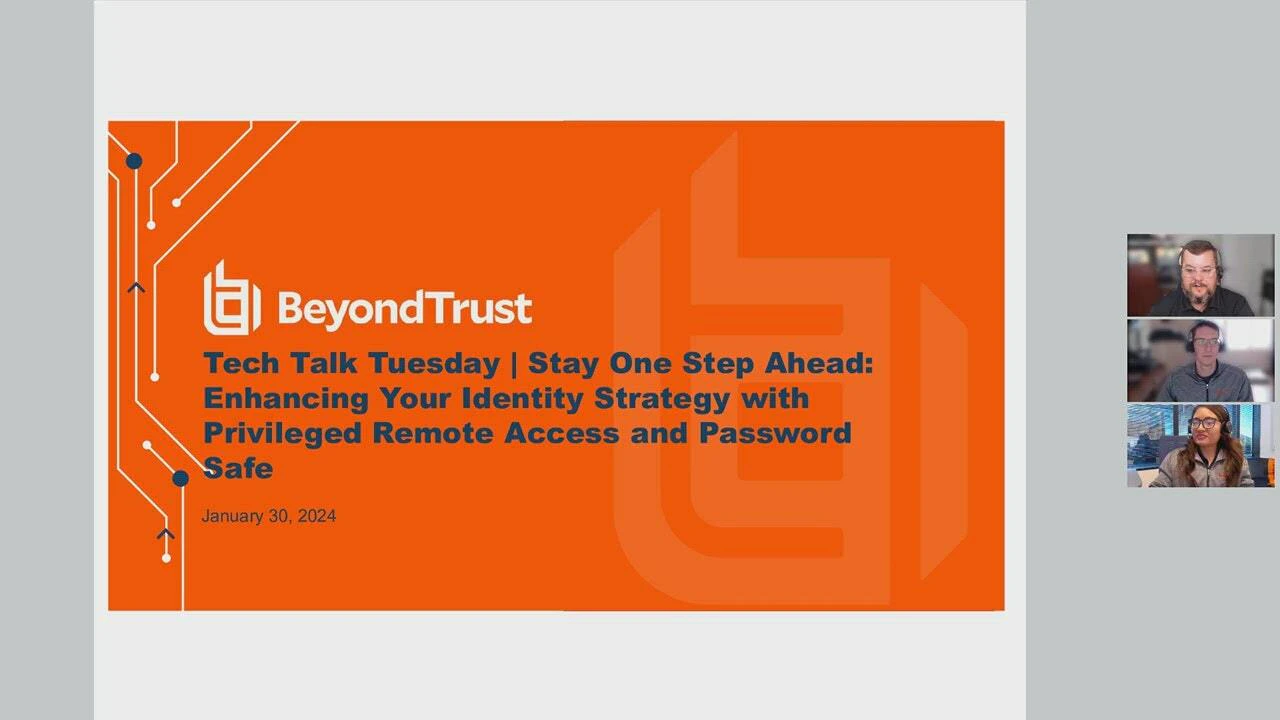 BeyondTrust

Tech Talk Tuesday | Stay One Step Ahead: Enhancing Your Identity Strategy with Privileged Remote Access and Password Safe

January 30, 2024